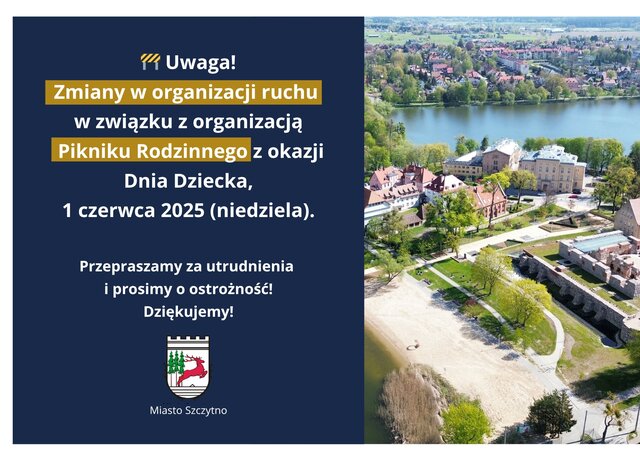 Uwaga!
Zmiany w organizacji ruchu w związku z organizacją Pikniku Rodzinnego z okazji Dnia Dziecka, 1 czerwca 2025 (niedziela).

Przepraszamy za utrudnienia i prosimy o ostrożność! Dziękujemy!

Miasto Szczytno